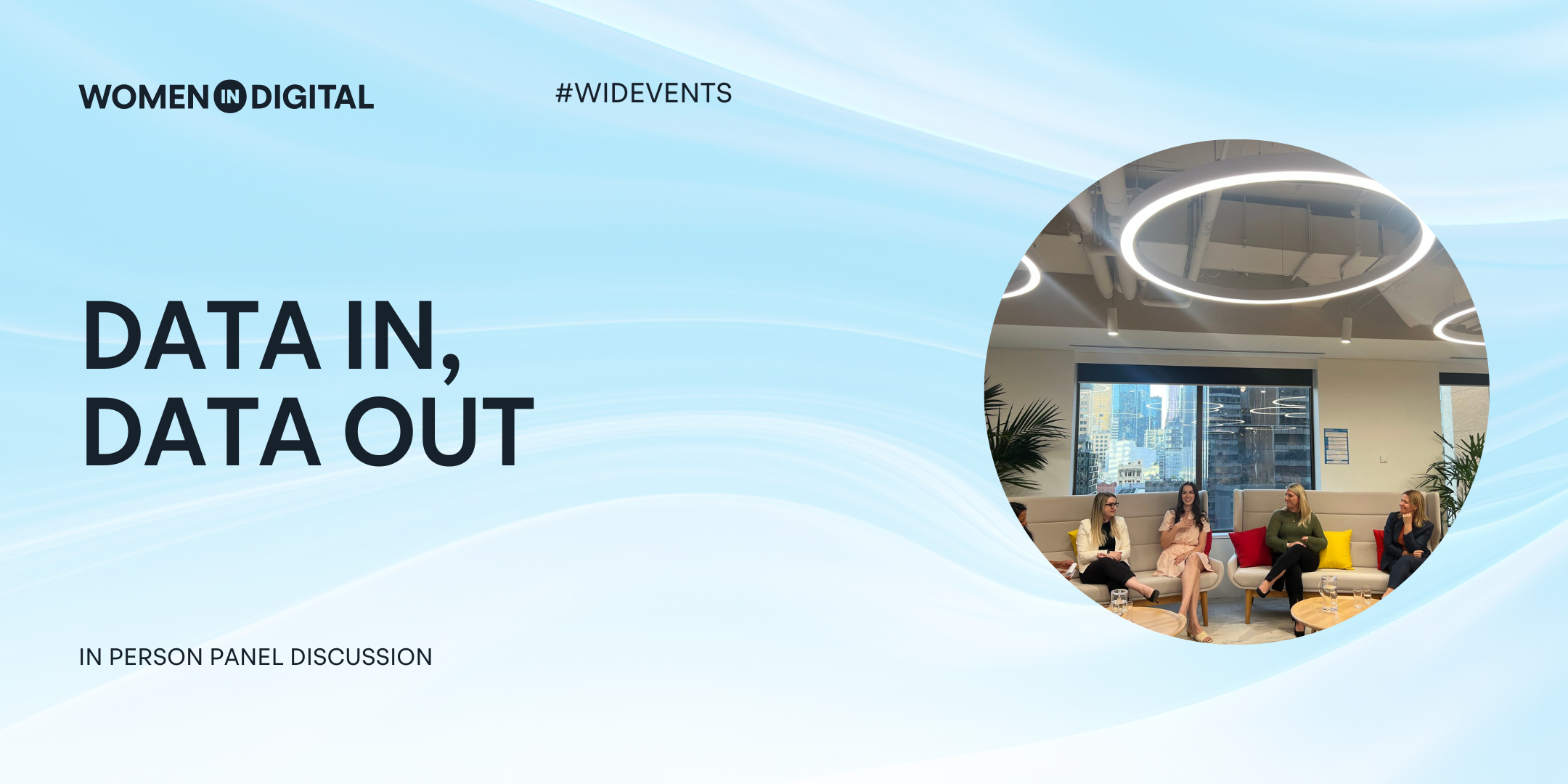 WOMEN IN DIGITAL

#WIDEVENTS

DATA IN, DATA OUT

IN PERSON PANEL DISCUSSION